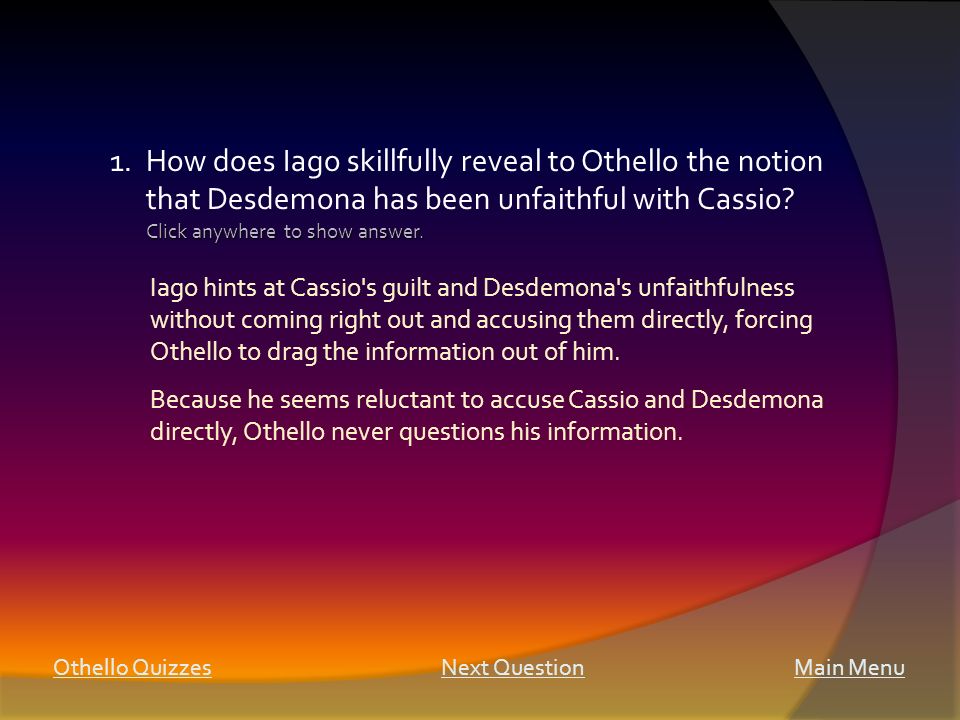 1. How does Iago skillfully reveal to Othello the notion that Desdemona has been unfaithful with Cassio?
Click anywhere to show answer.

Iago hints at Cassio's guilt and Desdemona's unfaithfulness without coming right out and accusing them directly, forcing Othello to drag the information out of him.

Because he seems reluctant to accuse Cassio and Desdemona directly, Othello never questions his information.

Othello Quizzes

Next Question

Main Menu